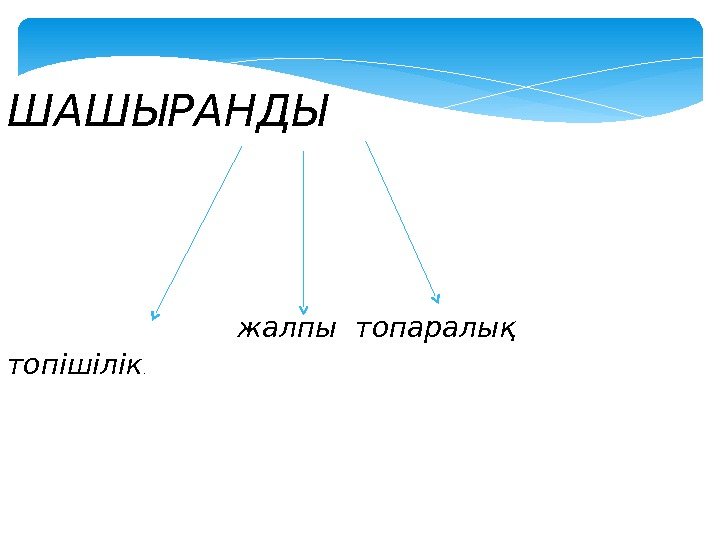 ШАШЫРАНДЫ

жалпы топаралық

топішілік.